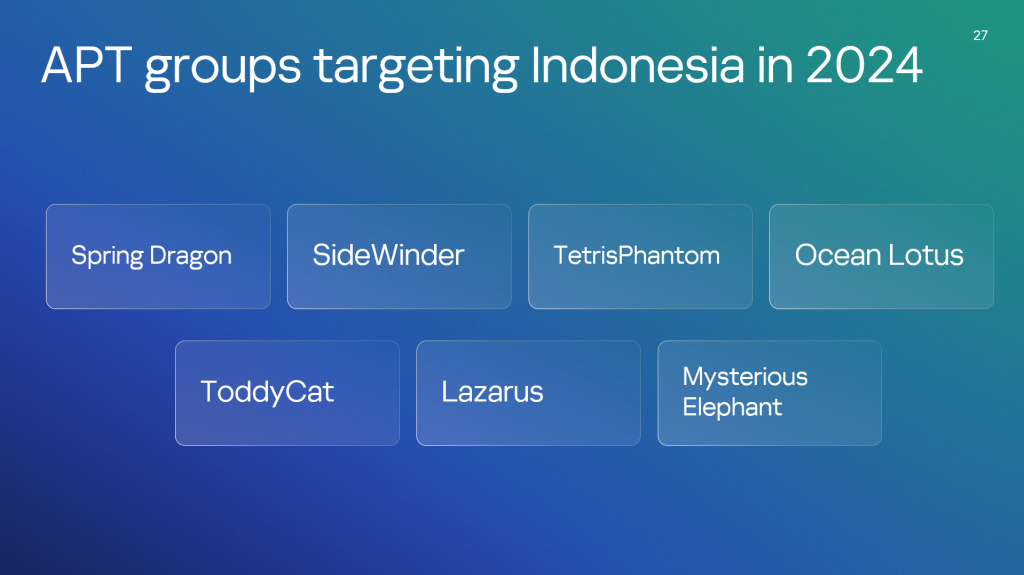 APT groups targeting Indonesia in 2024

27

Spring Dragon

SideWinder

TetrisPhantom

Ocean Lotus

ToddyCat

Lazarus

Mysterious Elephant